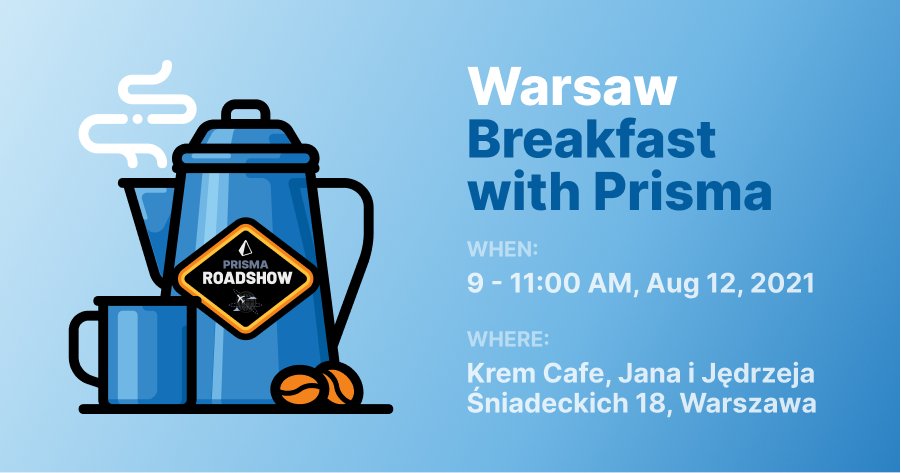 PRISMA
ROADSHOW

Warsaw
Breakfast
with Prisma

WHEN:
9 - 11:00 AM, Aug 12, 2021

WHERE:
Krem Cafe, Jana i Jędrzeja Śniadeckich 18, Warszawa